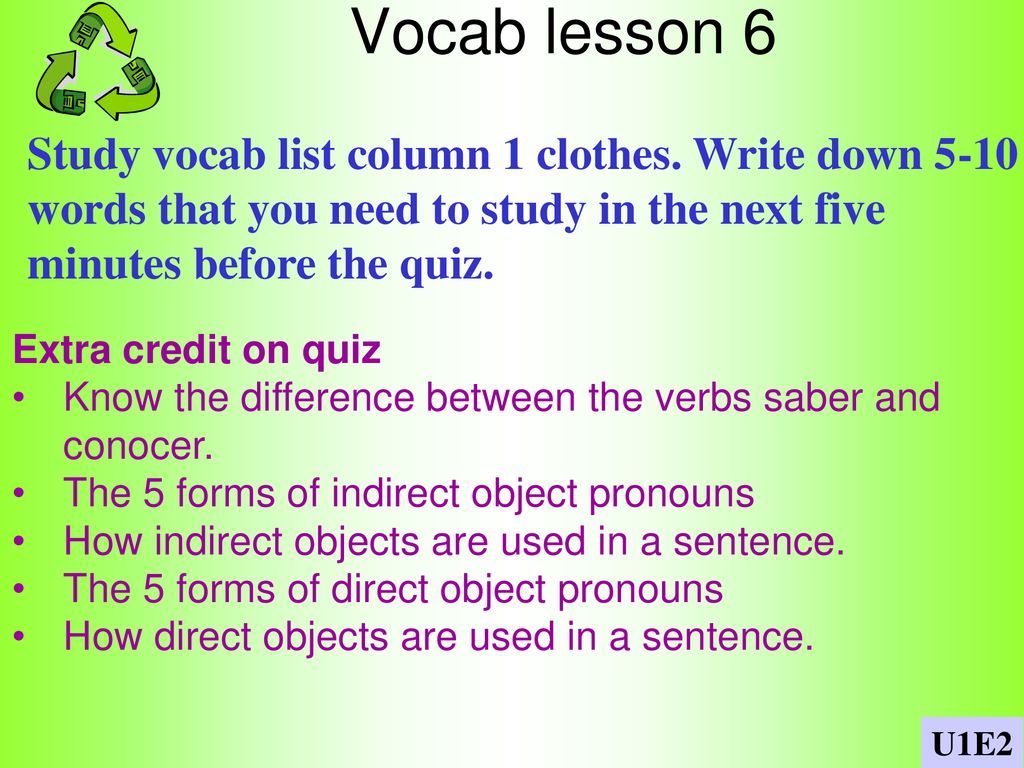 Vocab lesson 6

Study vocab list column 1 clothes. Write down 5-10 words that you need to study in the next five minutes before the quiz.

Extra credit on quiz
• Know the difference between the verbs saber and conocer.
• The 5 forms of indirect object pronouns
• How indirect objects are used in a sentence.
• The 5 forms of direct object pronouns
• How direct objects are used in a sentence.

U1E2